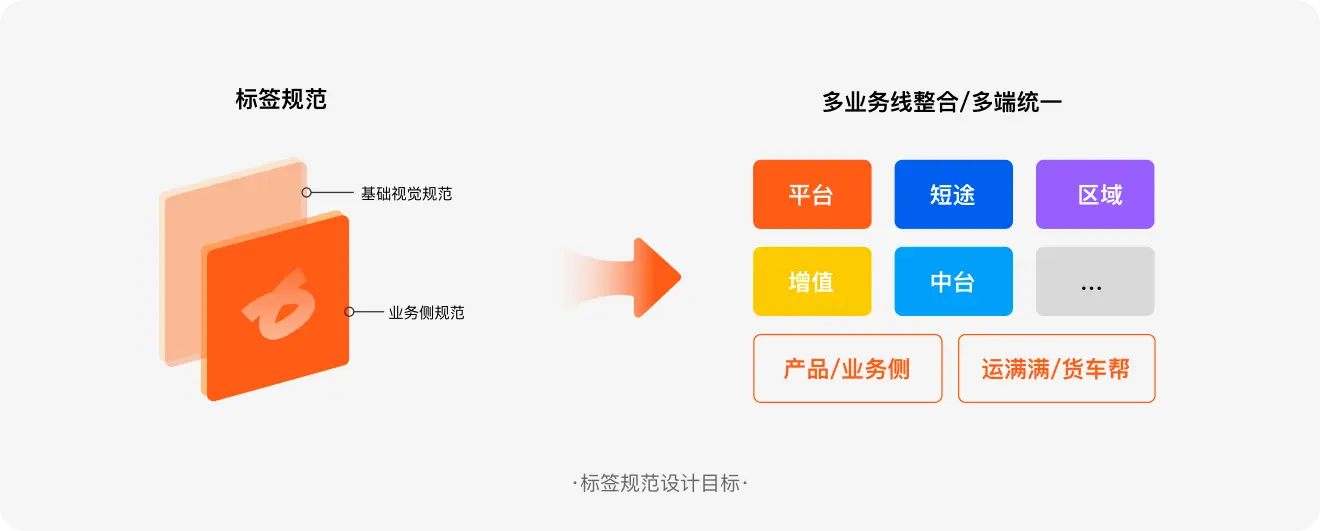 标签规范

基础视觉规范

业务侧规范

多业务线整合/多端统一

平台

短途

区域

增值

中台

...

产品/业务侧

运满满/货车帮

·标签规范设计目标·